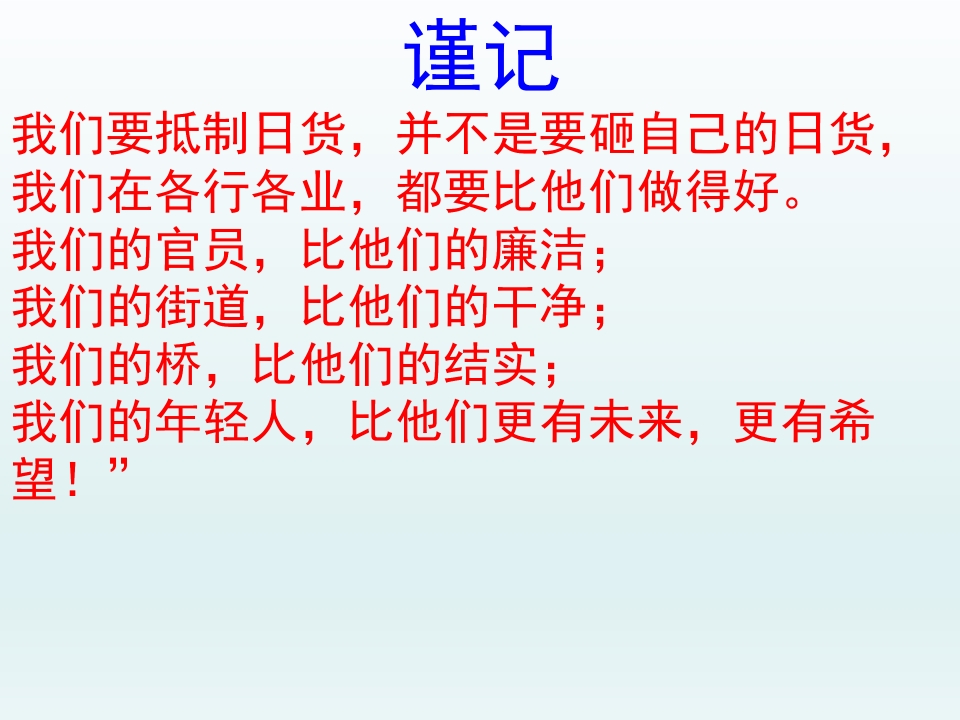 谨记

我们要抵制日货，并不是要砸自己的日货，我们在各行各业，都要比他们做得好。
我们的官员，比他们的廉洁；
我们的街道，比他们的干净；
我们的桥，比他们的结实；
我们的年轻人，比他们更有未来，更有希望！”